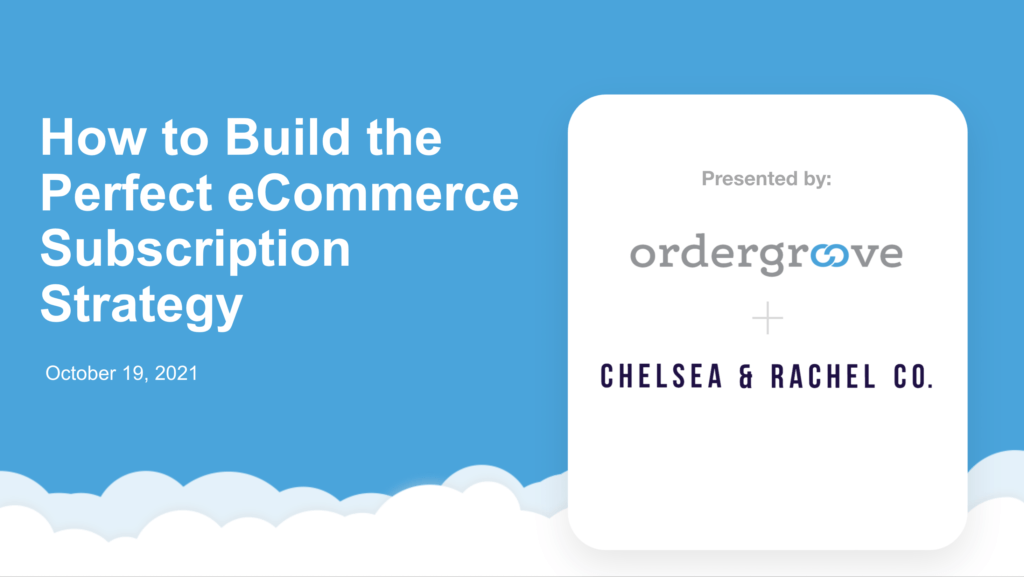 How to Build the Perfect eCommerce Subscription Strategy

October 19, 2021

Presented by:

ordergroove

+

CHELSEA & RACHEL CO.